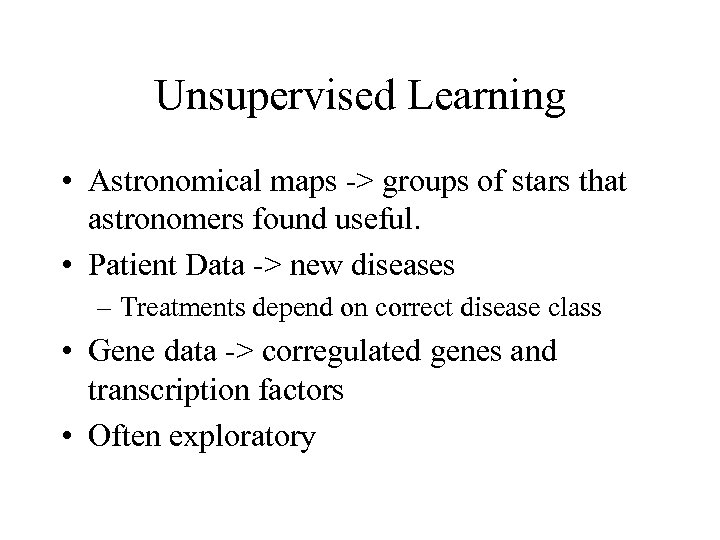 Unsupervised Learning

• Astronomical maps -> groups of stars that astronomers found useful.
• Patient Data -> new diseases
– Treatments depend on correct disease class
• Gene data -> corregulated genes and transcription factors
• Often exploratory